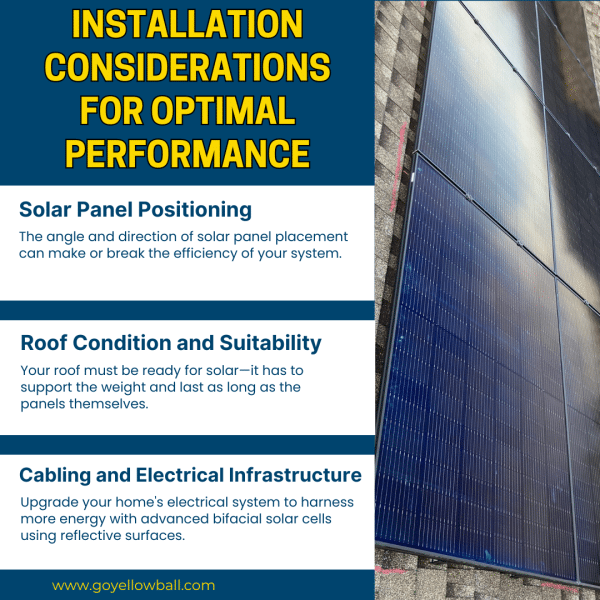 INSTALLATION CONSIDERATIONS FOR OPTIMAL PERFORMANCE

Solar Panel Positioning

The angle and direction of solar panel placement can make or break the efficiency of your system.

Roof Condition and Suitability

Your roof must be ready for solar—it has to support the weight and last as long as the panels themselves.

Cabling and Electrical Infrastructure

Upgrade your home's electrical system to harness more energy with advanced bifacial solar cells using reflective surfaces.

www.goyellowball.com